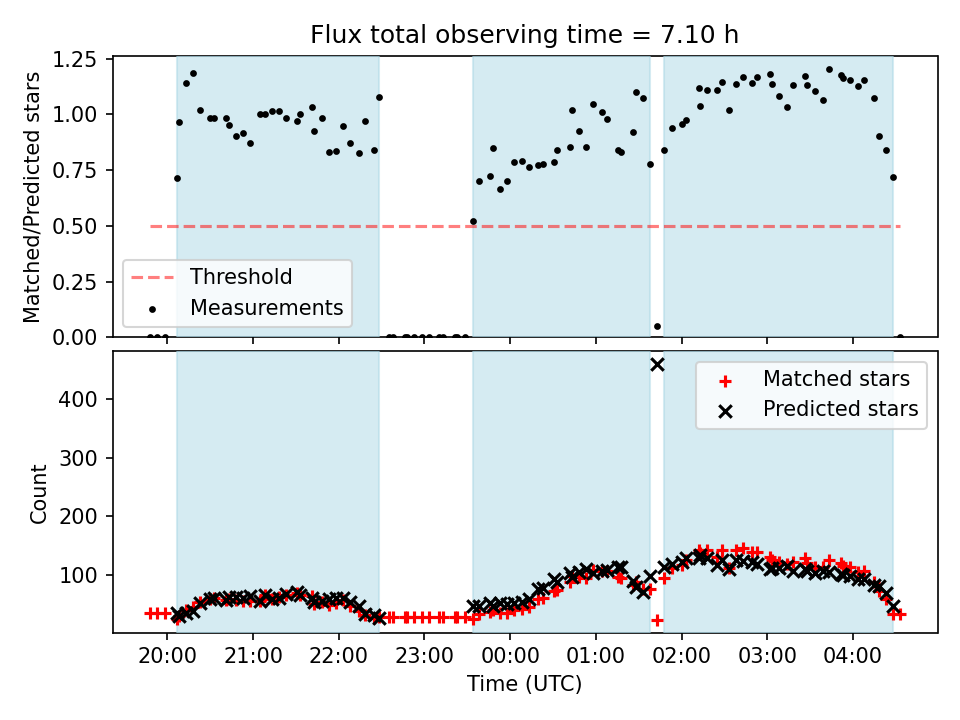 Flux total observing time = 7.10 h

Matched/Predicted stars

1.25
1.00
0.75
0.50
0.25
0.00

Threshold
Measurements

Count

400
300
200
100

Matched stars
Predicted stars

20:00 21:00 22:00 23:00 00:00 01:00 02:00 03:00 04:00

Time (UTC)